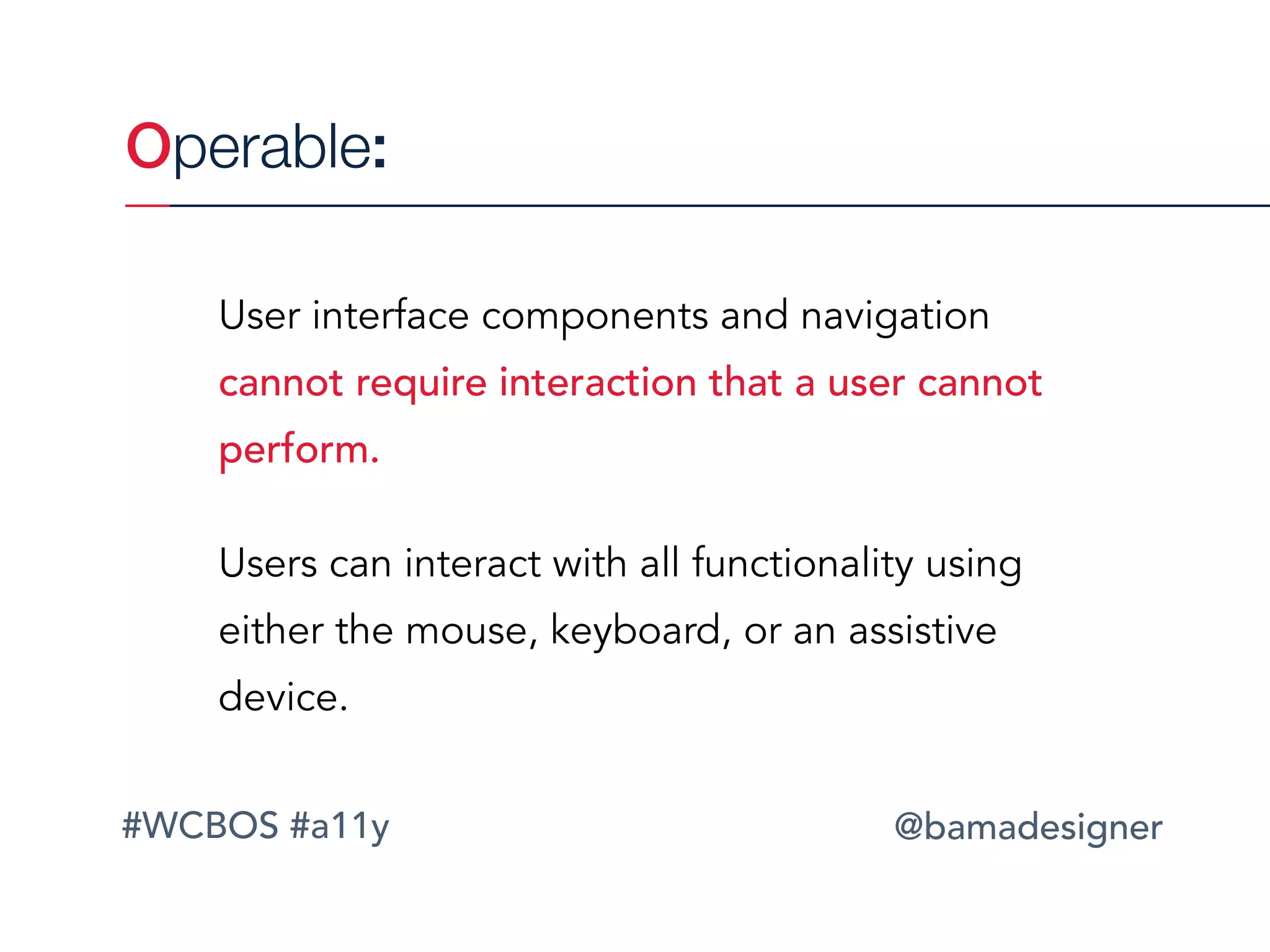 Operable:

User interface components and navigation cannot require interaction that a user cannot perform.

Users can interact with all functionality using either the mouse, keyboard, or an assistive device.

#WCBOS #a11y

@bamadesigner